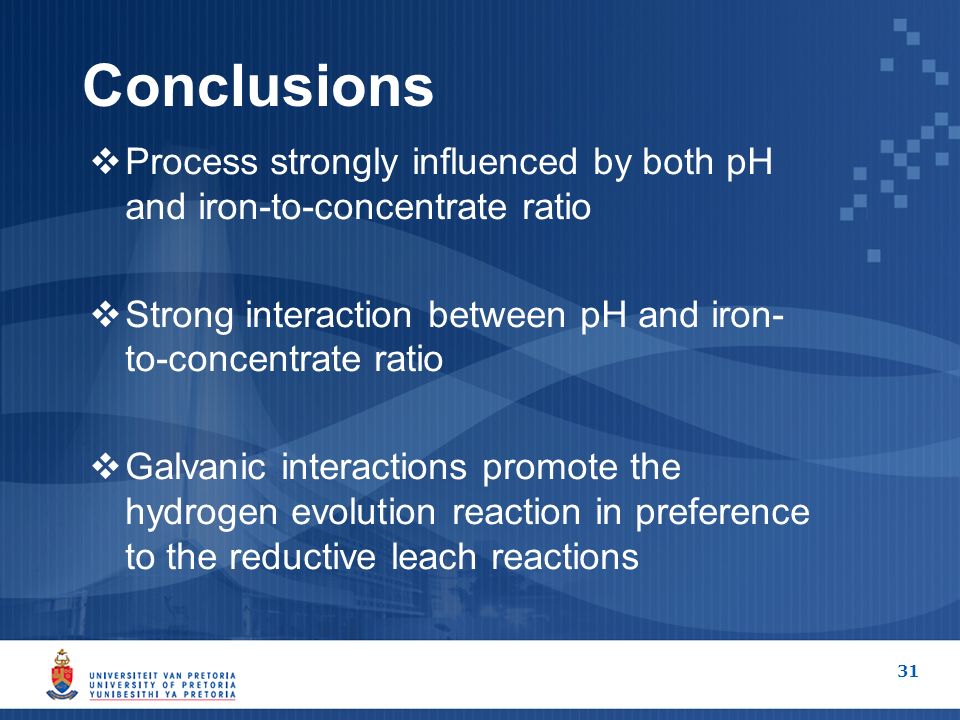 Conclusions

❖ Process strongly influenced by both pH and iron-to-concentrate ratio

❖ Strong interaction between pH and iron-to-concentrate ratio

❖ Galvanic interactions promote the hydrogen evolution reaction in preference to the reductive leach reactions

UNIVERSITEIT VAN PRETORIA
UNIVERSITY OF PRETORIA
YUNIBESITHI YA PRETORIA

31